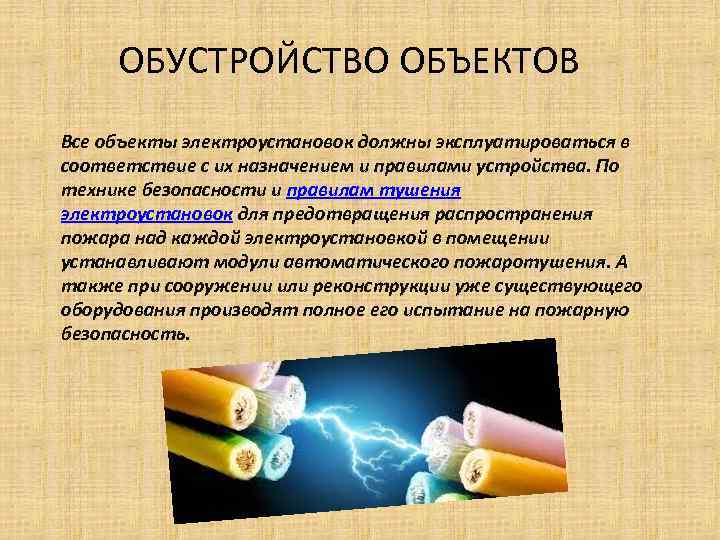 ОБУСТРОЙСТВО ОБЪЕКТОВ

Все объекты электроустановок должны эксплуатироваться в соответствие с их назначением и правилами устройства. По технике безопасности и правилам тушения электроустановок для предотвращения распространения пожара над каждой электроустановкой в помещении устанавливают модули автоматического пожаротушения. А также при сооружении или реконструкции уже существующего оборудования производят полное его испытание на пожарную безопасность.